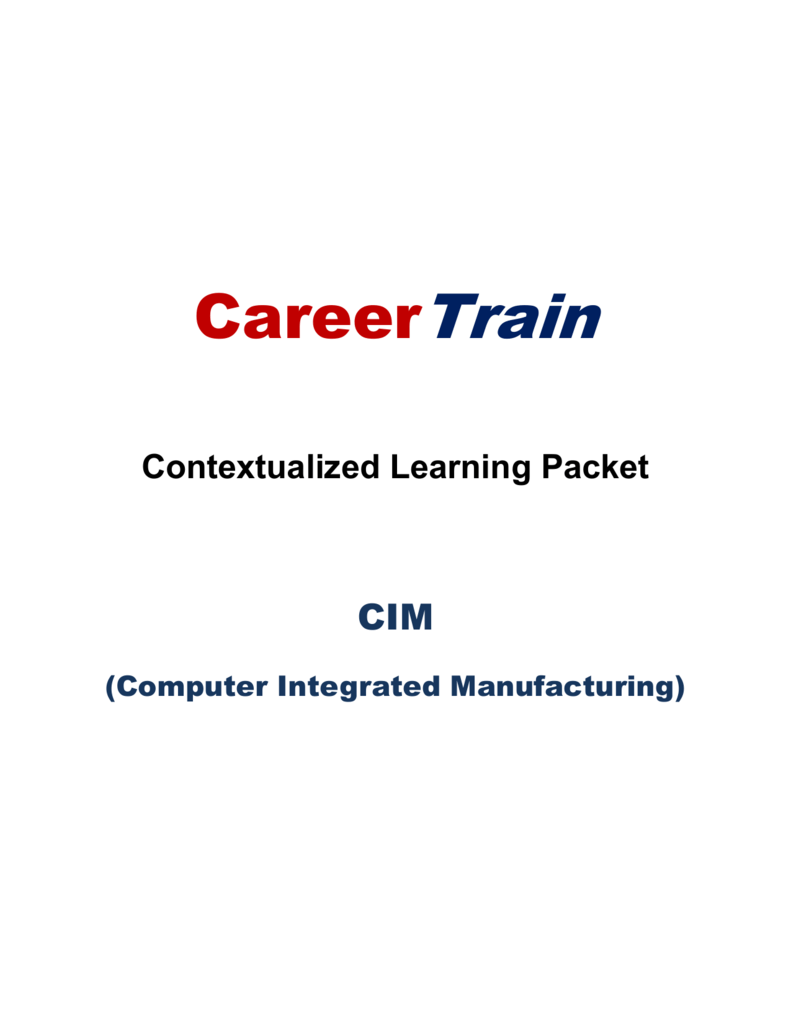 CareerTrain

Contextualized Learning Packet

CIM

(Computer Integrated Manufacturing)